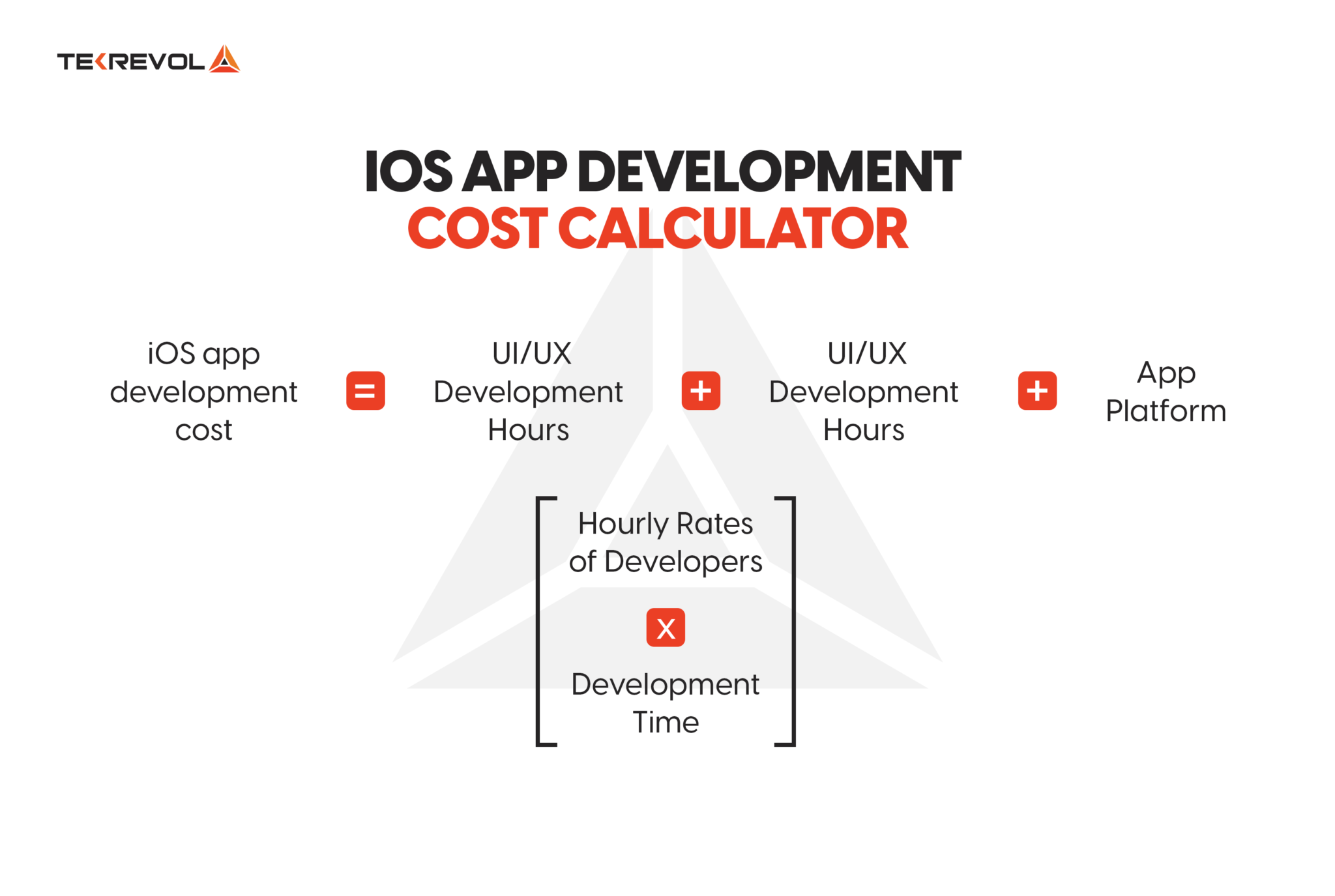 TEKREVOL

IOS APP DEVELOPMENT
COST CALCULATOR

iOS app development cost = UI/UX Development Hours + UI/UX Development Hours + App Platform

[ Hourly Rates of Developers X Development Time ]